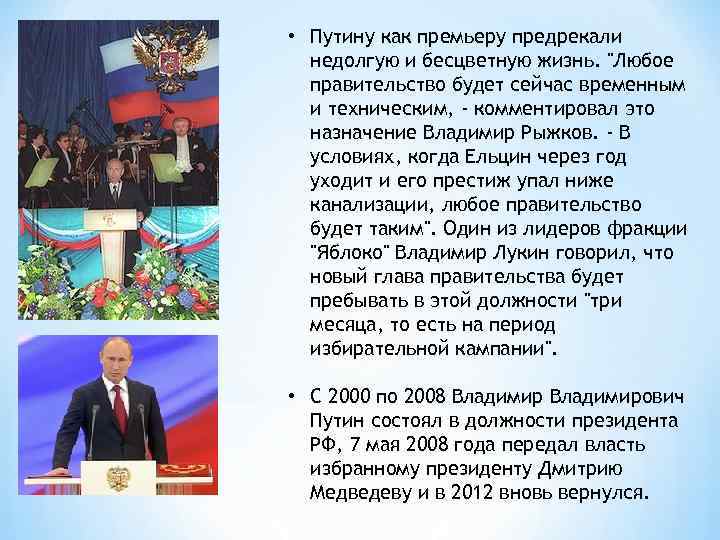 • Путину как премьеру предрекали недолгую и бесцветную жизнь. "Любое правительство будет сейчас временным и техническим, - комментировал это назначение Владимир Рыжков. - В условиях, когда Ельцин через год уходит и его престиж упал ниже канализации, любое правительство будет таким". Один из лидеров фракции "Яблоко" Владимир Лукин говорил, что новый глава правительства будет пребывать в этой должности "три месяца, то есть на период избирательной кампании".

• С 2000 по 2008 Владимир Владимирович Путин состоял в должности президента РФ, 7 мая 2008 года передал власть избранному президенту Дмитрию Медведеву и в 2012 вновь вернулся.